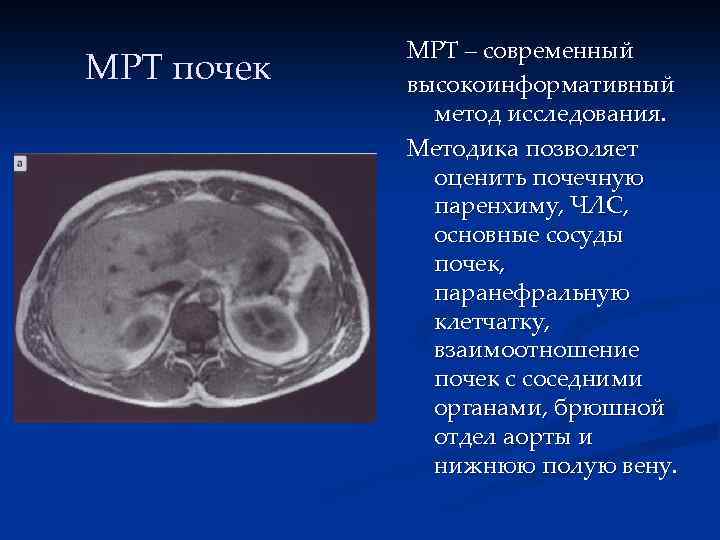 МРТ почек

a

МРТ – современный высокоинформативный метод исследования.

Методика позволяет оценить почечную паренхиму, ЧЛС, основные сосуды почек, паранефральную клетчатку, взаимоотношение почек с соседними органами, брюшной отдел аорты и нижнюю полую вену.